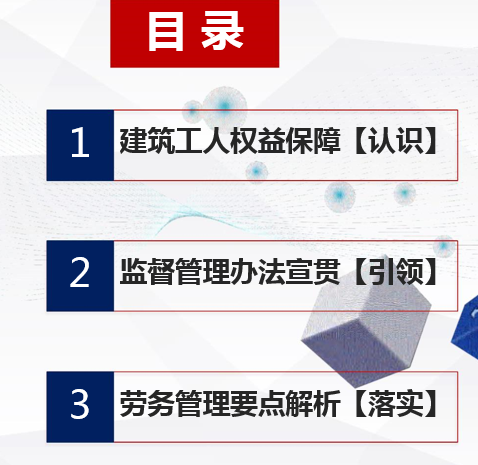 目 录

1 建筑工人权益保障【认识】

2 监督管理办法宣贯【引领】

3 劳务管理要点解析【落实】